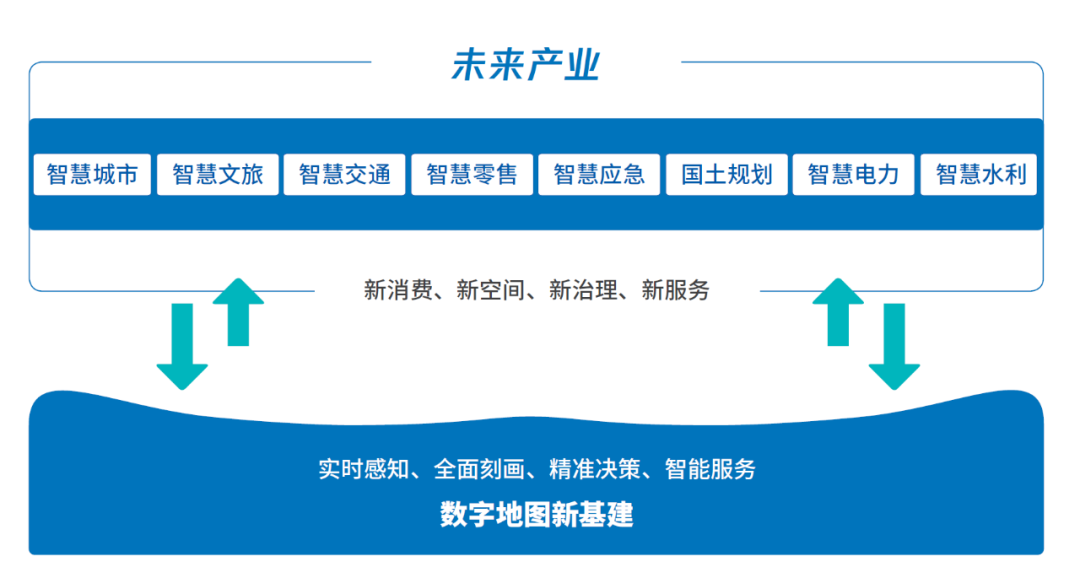 未来产业

智慧城市 智慧文旅 智慧交通 智慧零售 智慧应急 国土规划 智慧电力 智慧水利

新消费、新空间、新治理、新服务

实时感知、全面刻画、精准决策、智能服务

数字地图新基建